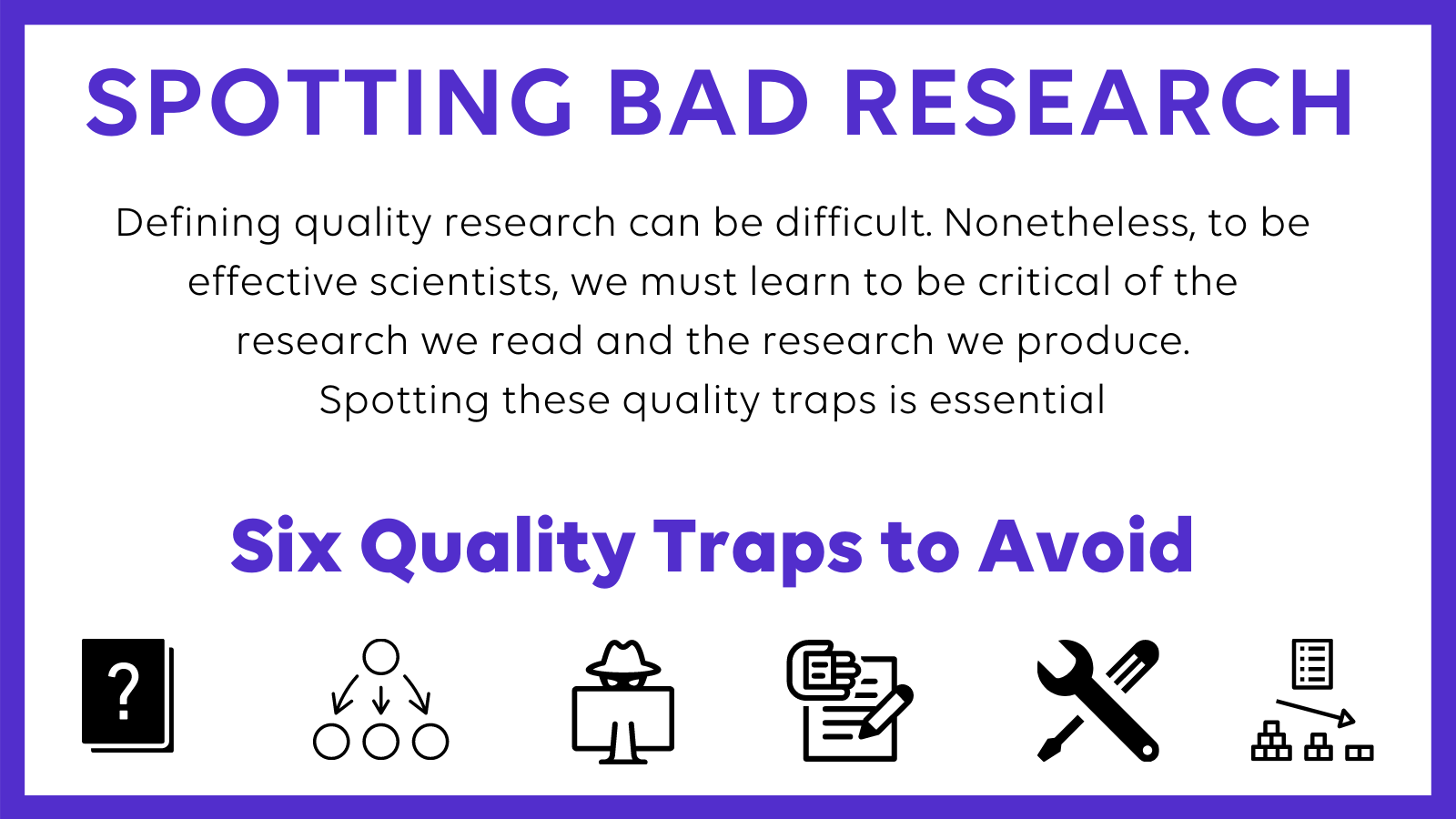 SPOTTING BAD RESEARCH

Defining quality research can be difficult. Nonetheless, to be effective scientists, we must learn to be critical of the research we read and the research we produce. Spotting these quality traps is essential

Six Quality Traps to Avoid

?